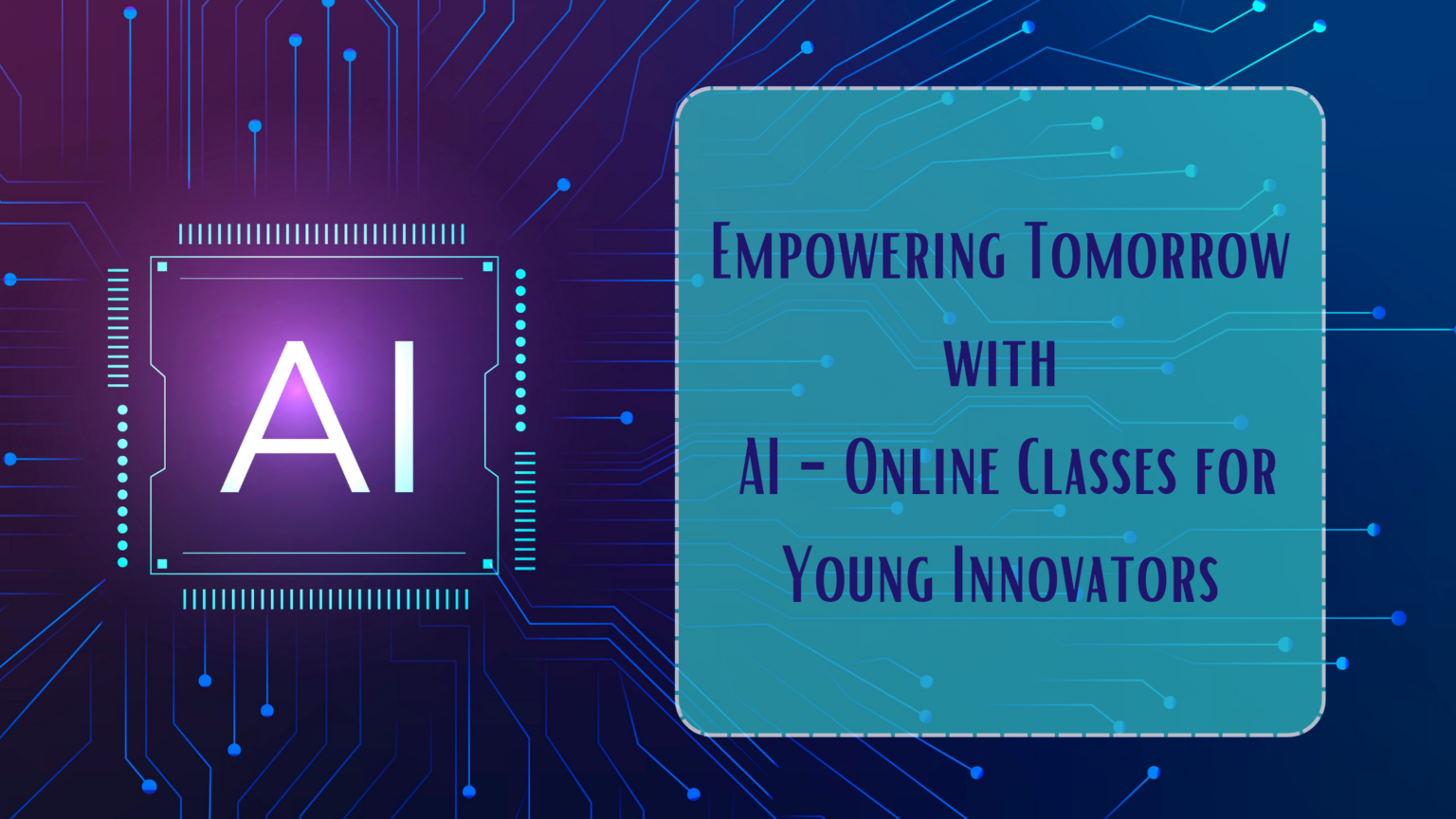 AI

Empowering Tomorrow with AI - Online Classes for Young Innovators